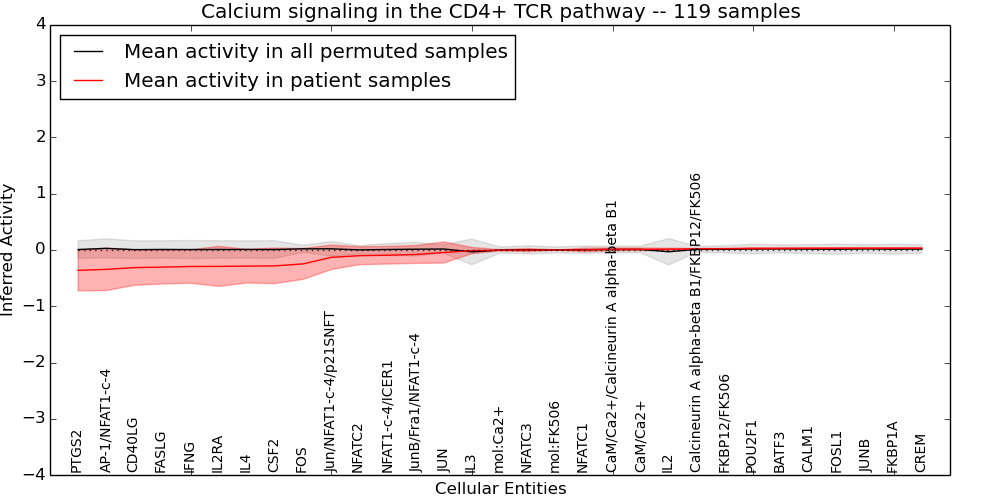 Calcium signaling in the CD4+ TCR pathway -- 119 samples

Mean activity in all permuted samples
Mean activity in patient samples

Inferred Activity

4
3
2
1
0
−1
−2
−3
−4

PTGS2
AP-1/NFAT1-c-4
CD40LG
FASLG
IFNG
IL2RA
IL4
CSF2
FOS
Jun/NFAT1-c-4/p21SNFT
NFATC2
NFAT1-c-4/ICER1
JunB/Fra1/NFAT1-c-4
JUN
IL3
mol:Ca2+
NFATC3
mol:FK506
NFATC1
CaM/Ca2+/Calcineurin A alpha-beta B1
CaM/Ca2+
IL2
Calcineurin A alpha-beta B1/FKBP12/FK506
FKBP12/FK506
POU2F1
BATF3
CALM1
FOSL1
JUNB
FKBP1A
CREM

Cellular Entities